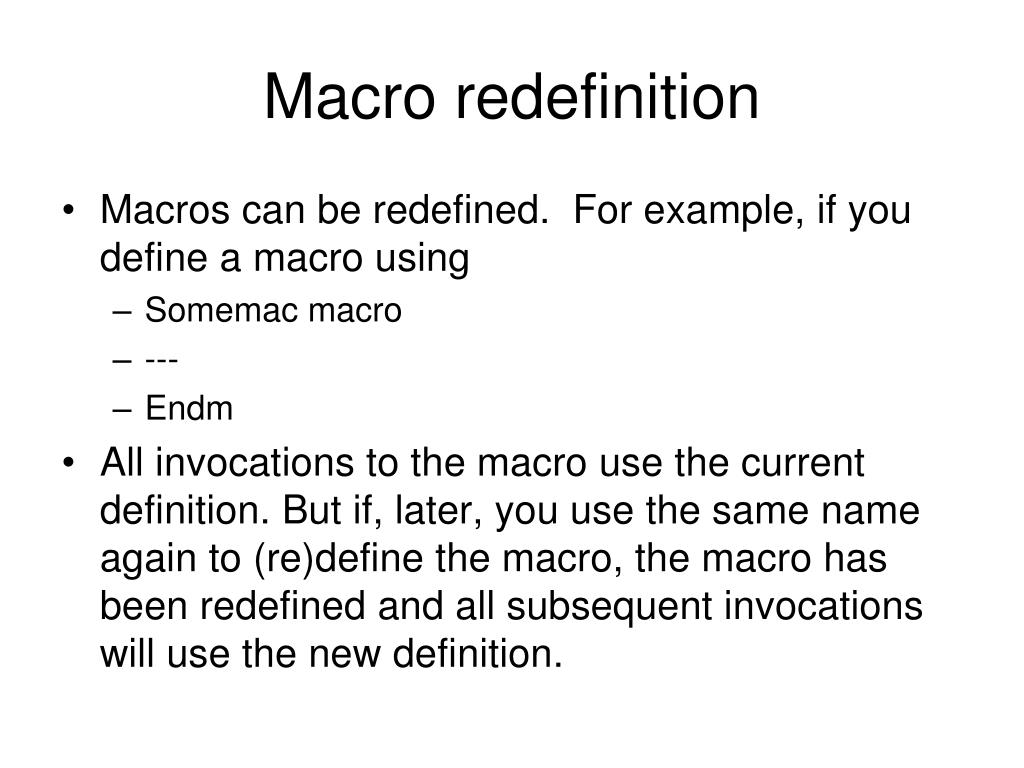 Macro redefinition

• Macros can be redefined. For example, if you define a macro using
– Somemac macro
– ---
– Endm
• All invocations to the macro use the current definition. But if, later, you use the same name again to (re)define the macro, the macro has been redefined and all subsequent invocations will use the new definition.